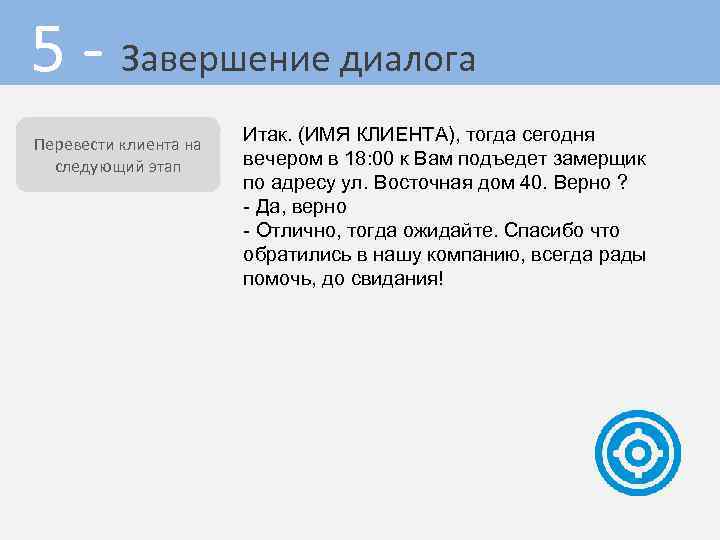 5 - Завершение диалога

Перевести клиента на следующий этап

Итак. (ИМЯ КЛИЕНТА), тогда сегодня вечером в 18:00 к Вам подъедет замерщик по адресу ул. Восточная дом 40. Верно ?
- Да, верно
- Отлично, тогда ожидайте. Спасибо что обратились в нашу компанию, всегда рады помочь, до свидания!